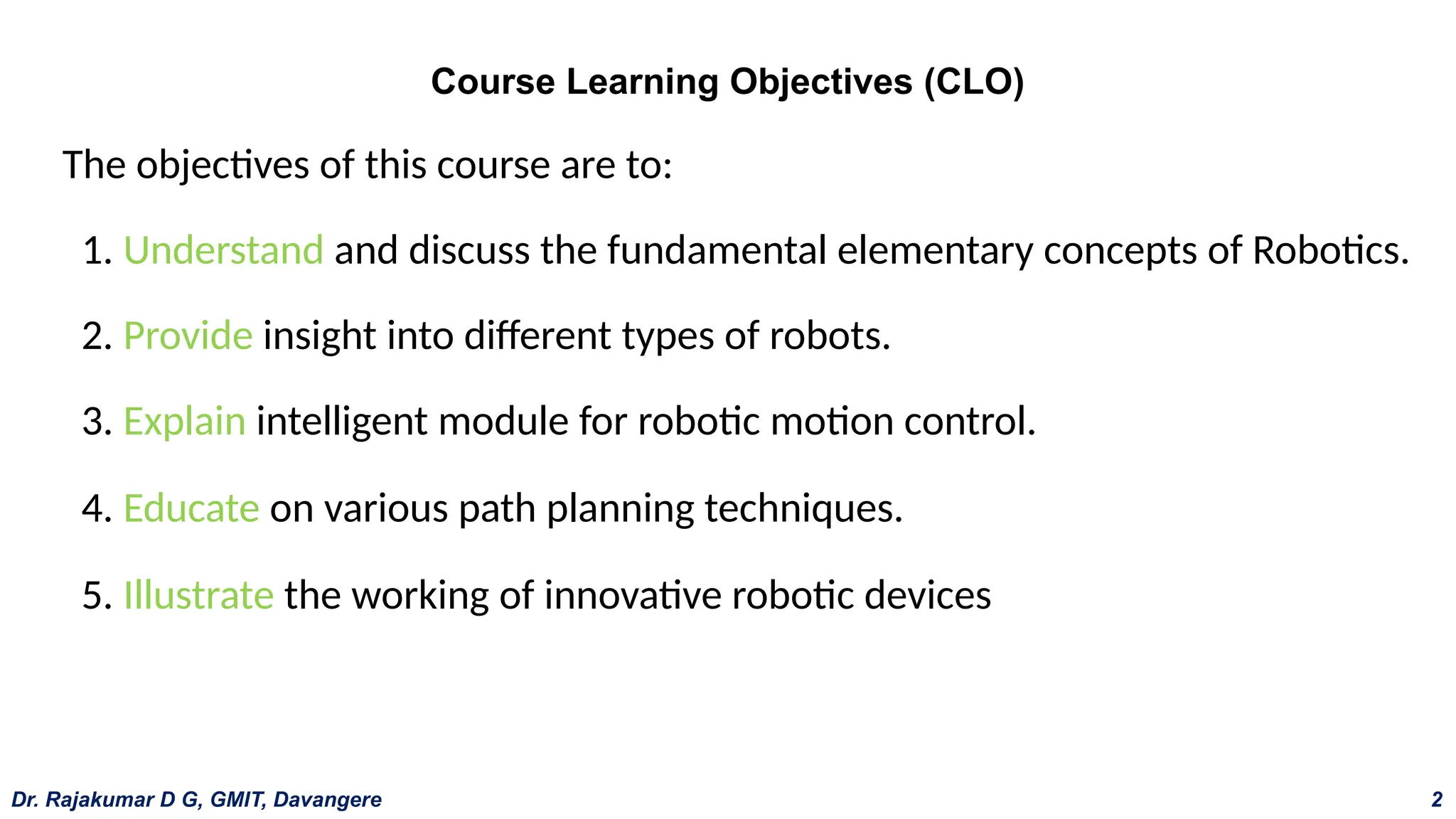 Course Learning Objectives (CLO)

The objectives of this course are to:

1. Understand and discuss the fundamental elementary concepts of Robotics.

2. Provide insight into different types of robots.

3. Explain intelligent module for robotic motion control.

4. Educate on various path planning techniques.

5. Illustrate the working of innovative robotic devices

Dr. Rajakumar D G, GMIT, Davangere

2